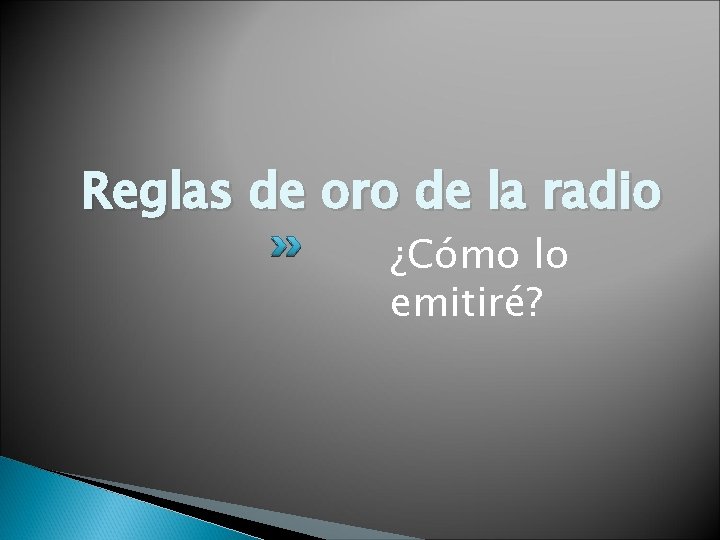 Reglas de oro de la radio

¿Cómo lo emitiré?